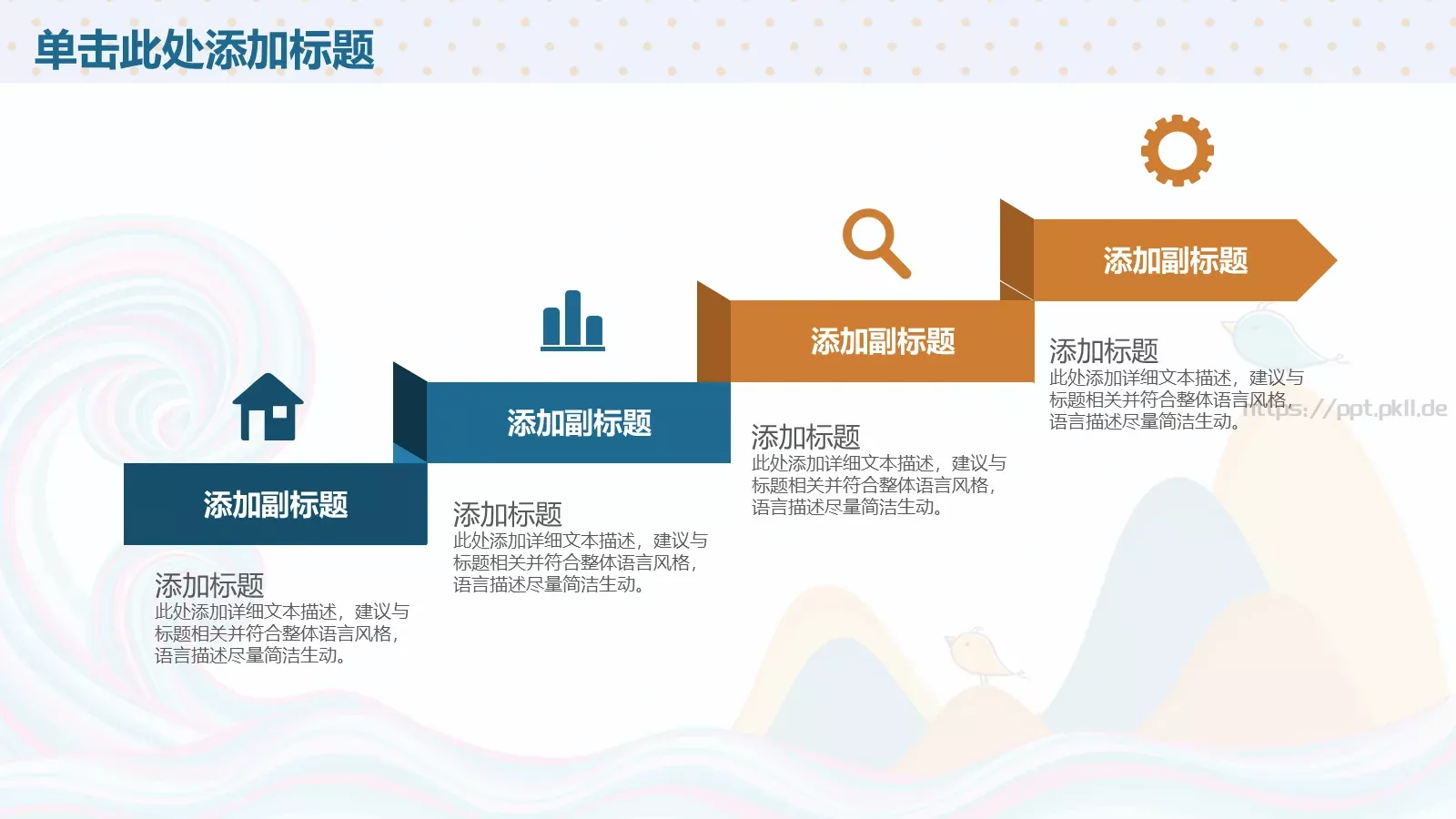 单击此处添加标题

添加副标题

添加标题
此处添加详细文本描述，建议与标题相关并符合整体语言风格，语言描述尽量简洁生动。

添加副标题

添加标题
此处添加详细文本描述，建议与标题相关并符合整体语言风格，语言描述尽量简洁生动。

添加副标题

添加标题
此处添加详细文本描述，建议与标题相关并符合整体语言风格，语言描述尽量简洁生动。

添加副标题

添加标题
此处添加详细文本描述，建议与标题相关并符合整体语言风格，语言描述尽量简洁生动。

https://ppt.pkll.de